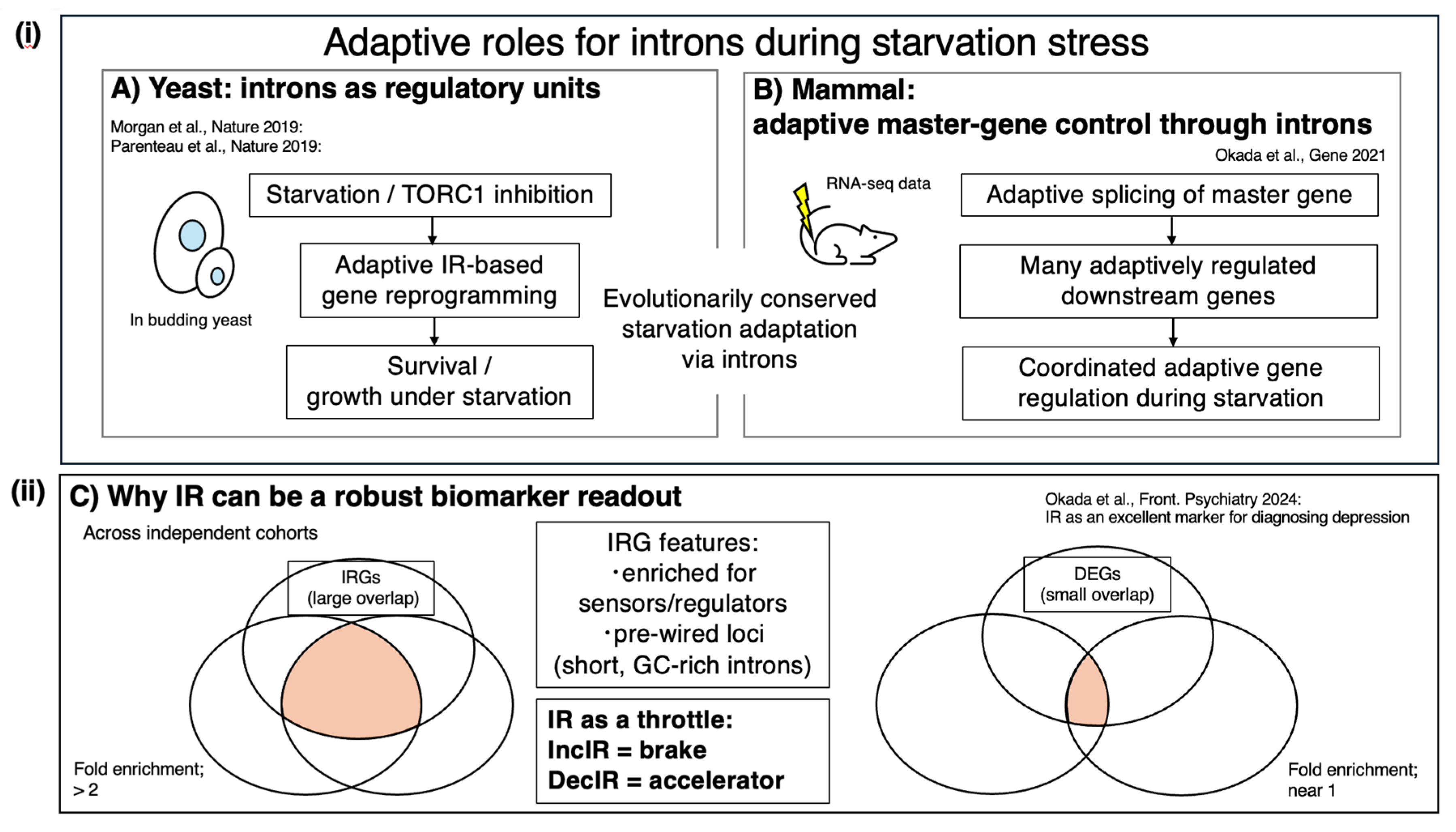 (i)

Adaptive roles for introns during starvation stress

A) Yeast: introns as regulatory units

Morgan et al., Nature 2019:
Parenteau et al., Nature 2019:

In budding yeast

Starvation / TORC1 inhibition

Adaptive IR-based gene reprogramming

Survival / growth under starvation

Evolutionarily conserved starvation adaptation via introns

B) Mammal:
adaptive master-gene control through introns

Okada et al., Gene 2021

RNA-seq data

Adaptive splicing of master gene

Many adaptively regulated downstream genes

Coordinated adaptive gene regulation during starvation

(ii)

C) Why IR can be a robust biomarker readout

Across independent cohorts

IRGs
(large overlap)

Fold enrichment;
> 2

IRG features:
・enriched for sensors/regulators
・pre-wired loci
(short, GC-rich introns)

IR as a throttle:
IncIR = brake
DecIR = accelerator

Okada et al., Front. Psychiatry 2024:
IR as an excellent marker for diagnosing depression

DEGs
(small overlap)

Fold enrichment;
near 1